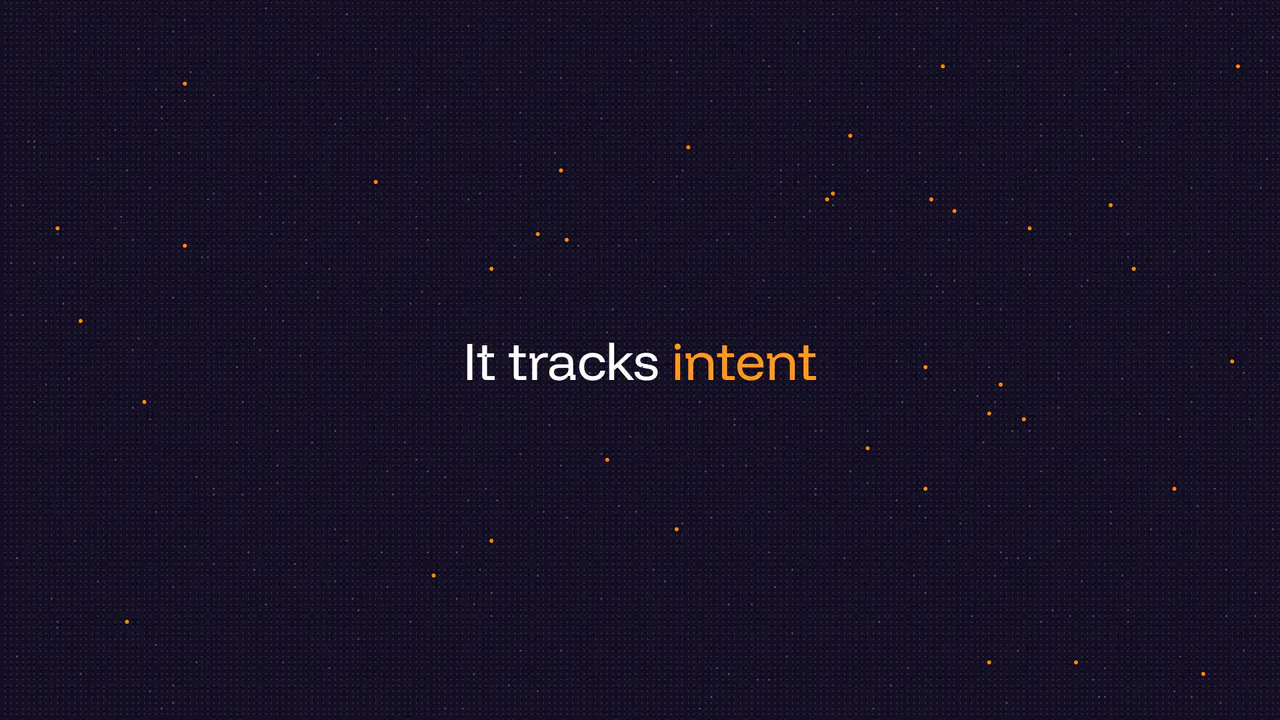 It tracks intent